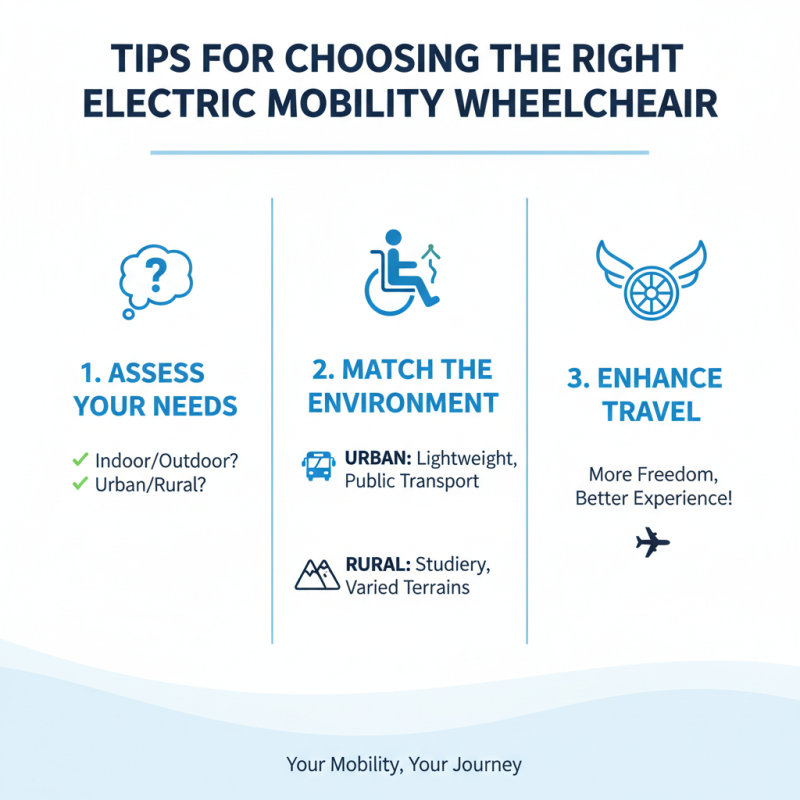 TIPS FOR CHOOSING THE RIGHT ELECTRIC MOBILITY WHEELCHEAIR

?

1. ASSESS YOUR NEEDS

✓ Indoor/Outdoor?
✓ Urban/Rural?

2. MATCH THE ENVIRONMENT

URBAN: Lightweight, Public Transport

RURAL: Studiery, Varied Terrains

3. ENHANCE TRAVEL

More Freedom, Better Experience!

Your Mobility, Your Journey